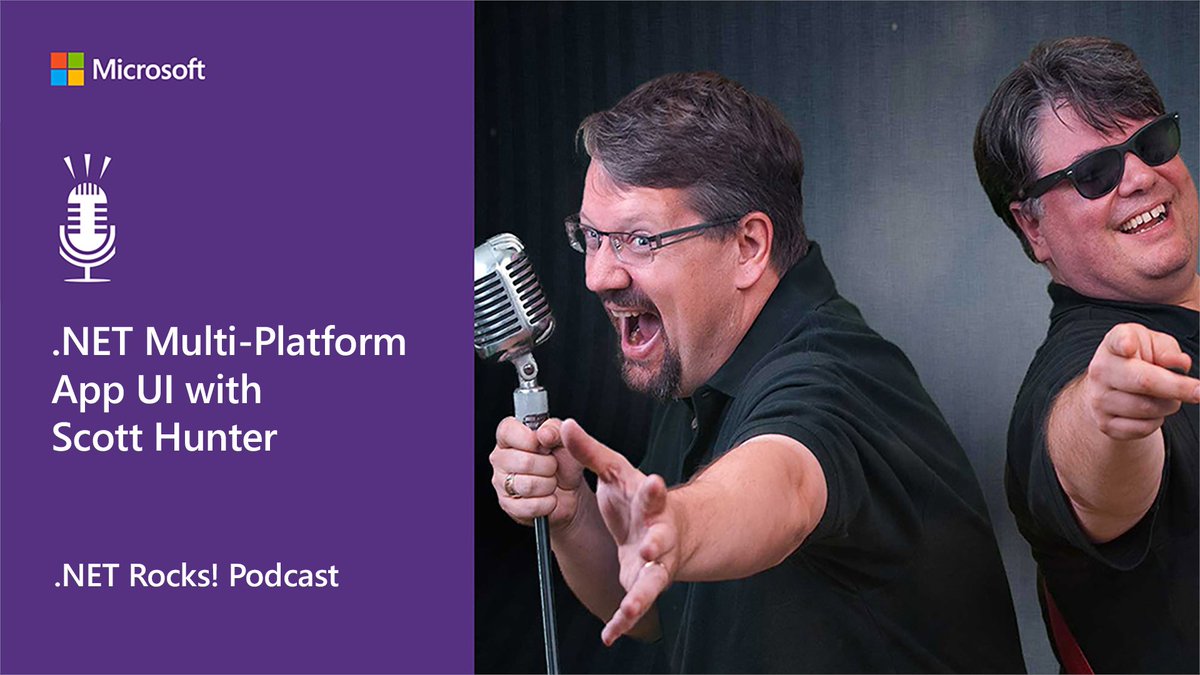 Microsoft

.NET Multi-Platform App UI with Scott Hunter

.NET Rocks! Podcast